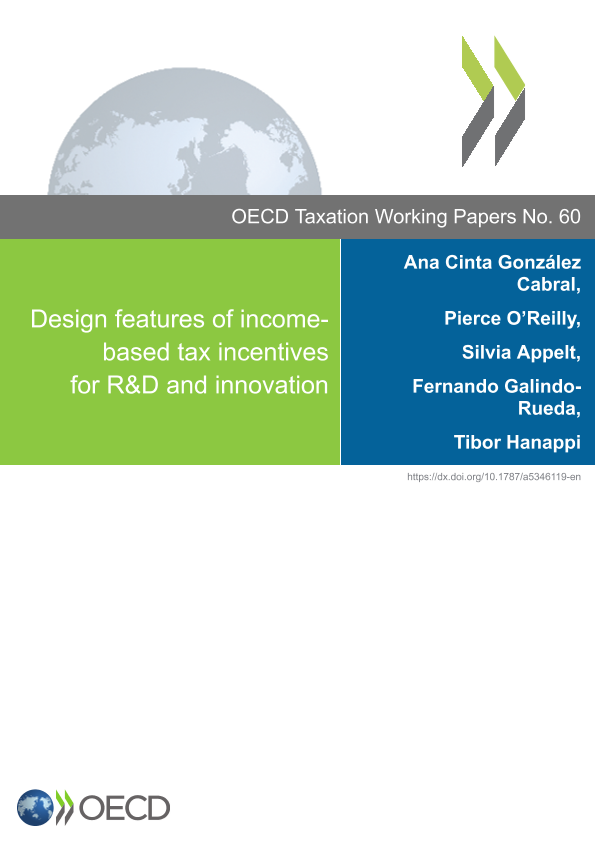 OECD Taxation Working Papers No. 60

Design features of income-based tax incentives for R&D and innovation

Ana Cinta González Cabral,

Pierce O'Reilly,

Silvia Appelt,

Fernando Galindo-Rueda,

Tibor Hanappi

https://dx.doi.org/10.1787/a5346119-en

OECD